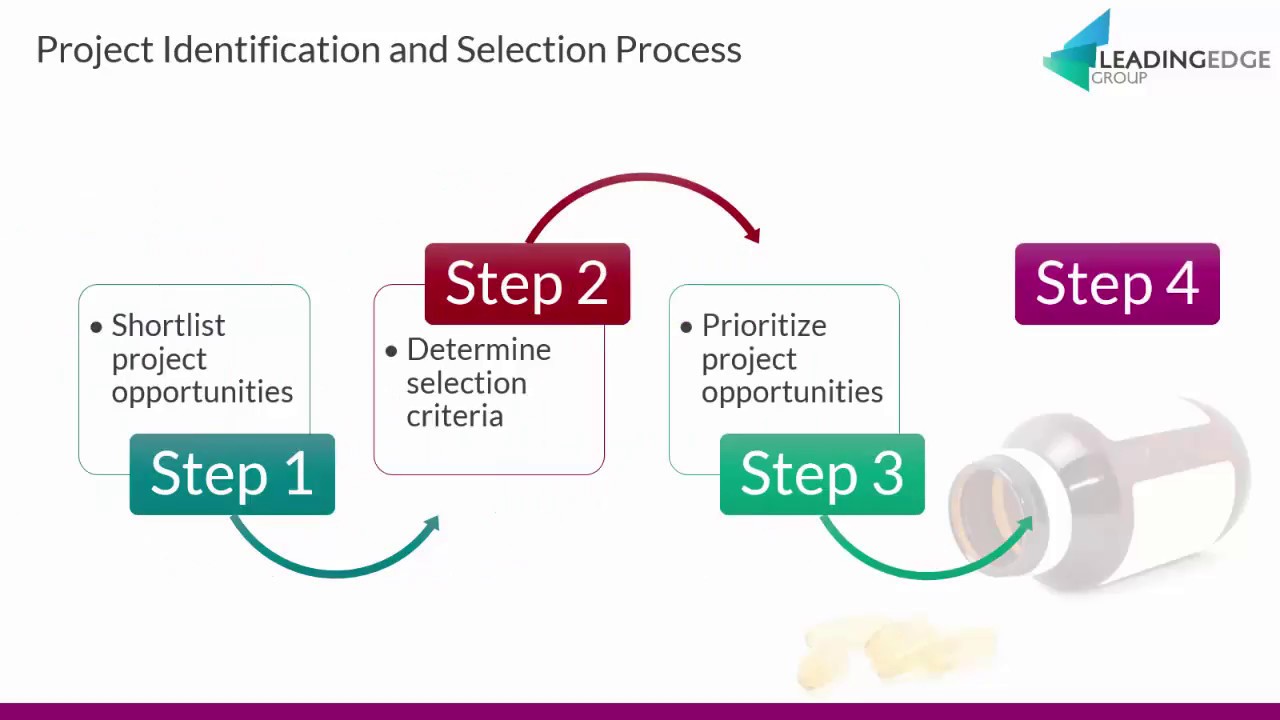 Project Identification and Selection Process

LEADINGEDGE GROUP

• Shortlist project opportunities

Step 1

Step 2

• Determine selection criteria

• Prioritize project opportunities

Step 3

Step 4